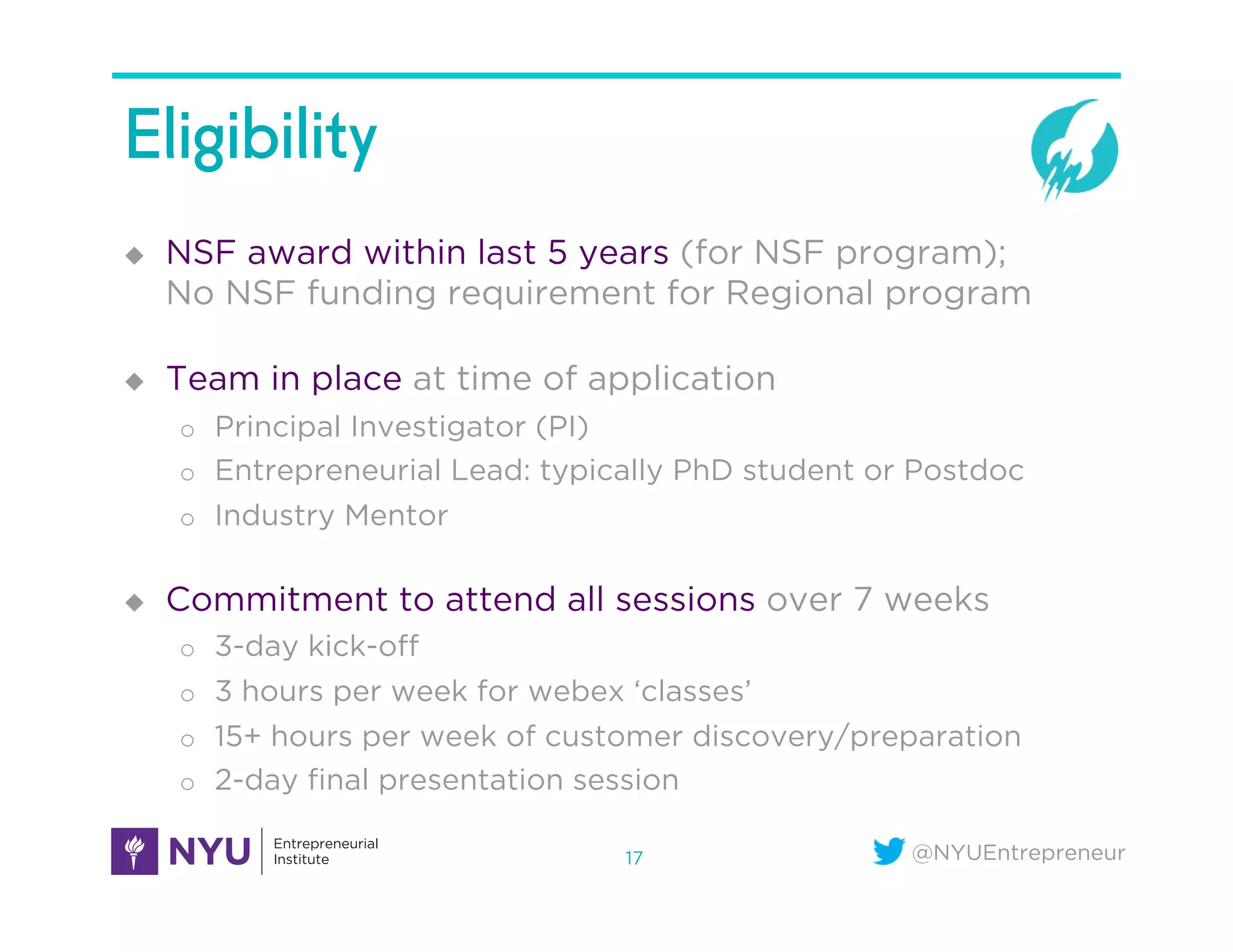 Eligibility

◆ NSF award within last 5 years (for NSF program); No NSF funding requirement for Regional program

◆ Team in place at time of application
○ Principal Investigator (PI)
○ Entrepreneurial Lead: typically PhD student or Postdoc
○ Industry Mentor

◆ Commitment to attend all sessions over 7 weeks
○ 3-day kick-off
○ 3 hours per week for webex 'classes'
○ 15+ hours per week of customer discovery/preparation
○ 2-day final presentation session

NYU Entrepreneurial Institute

17

@NYUEntrepreneur